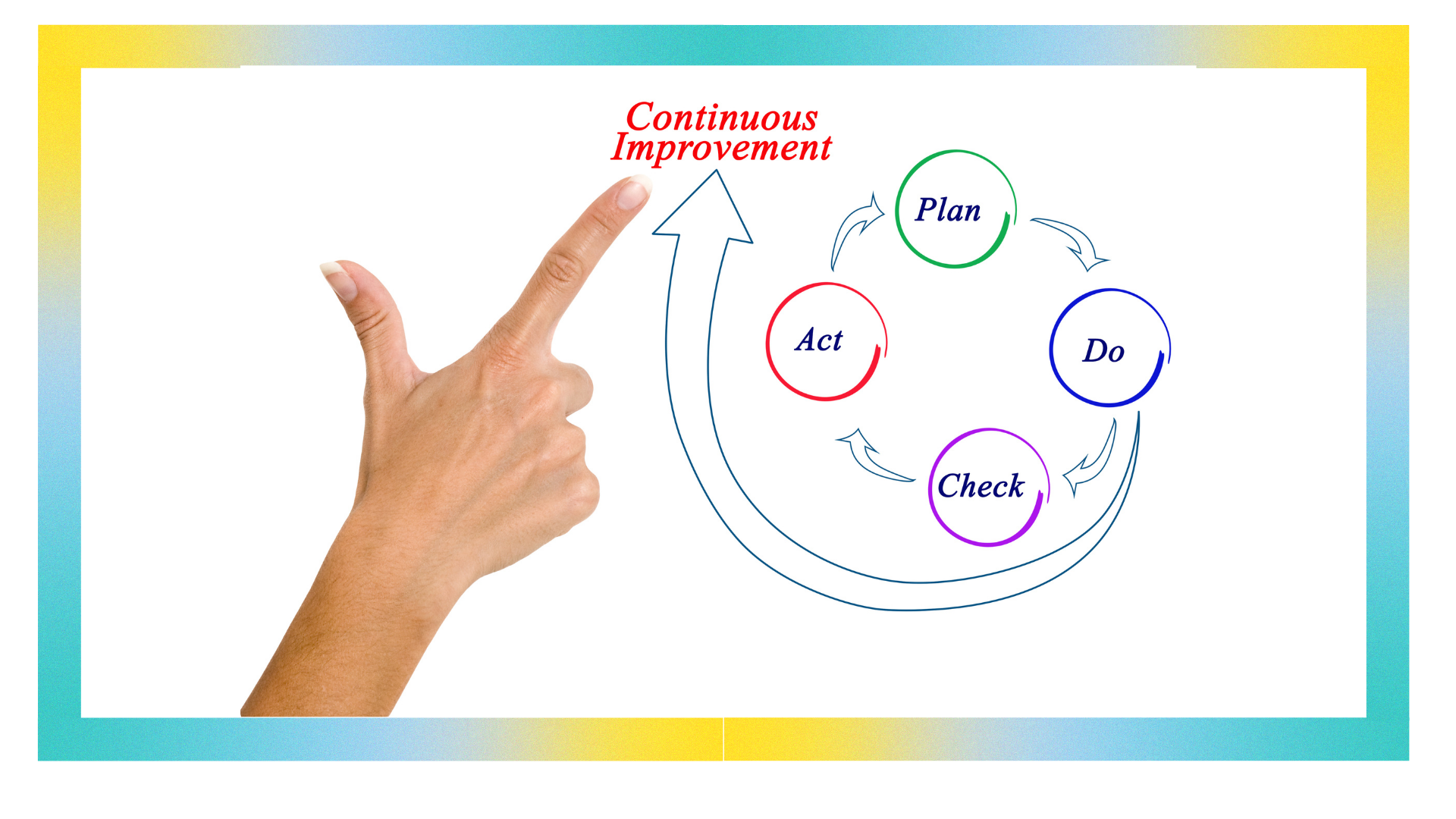 Continuous Improvement

Plan

Do

Check

Act